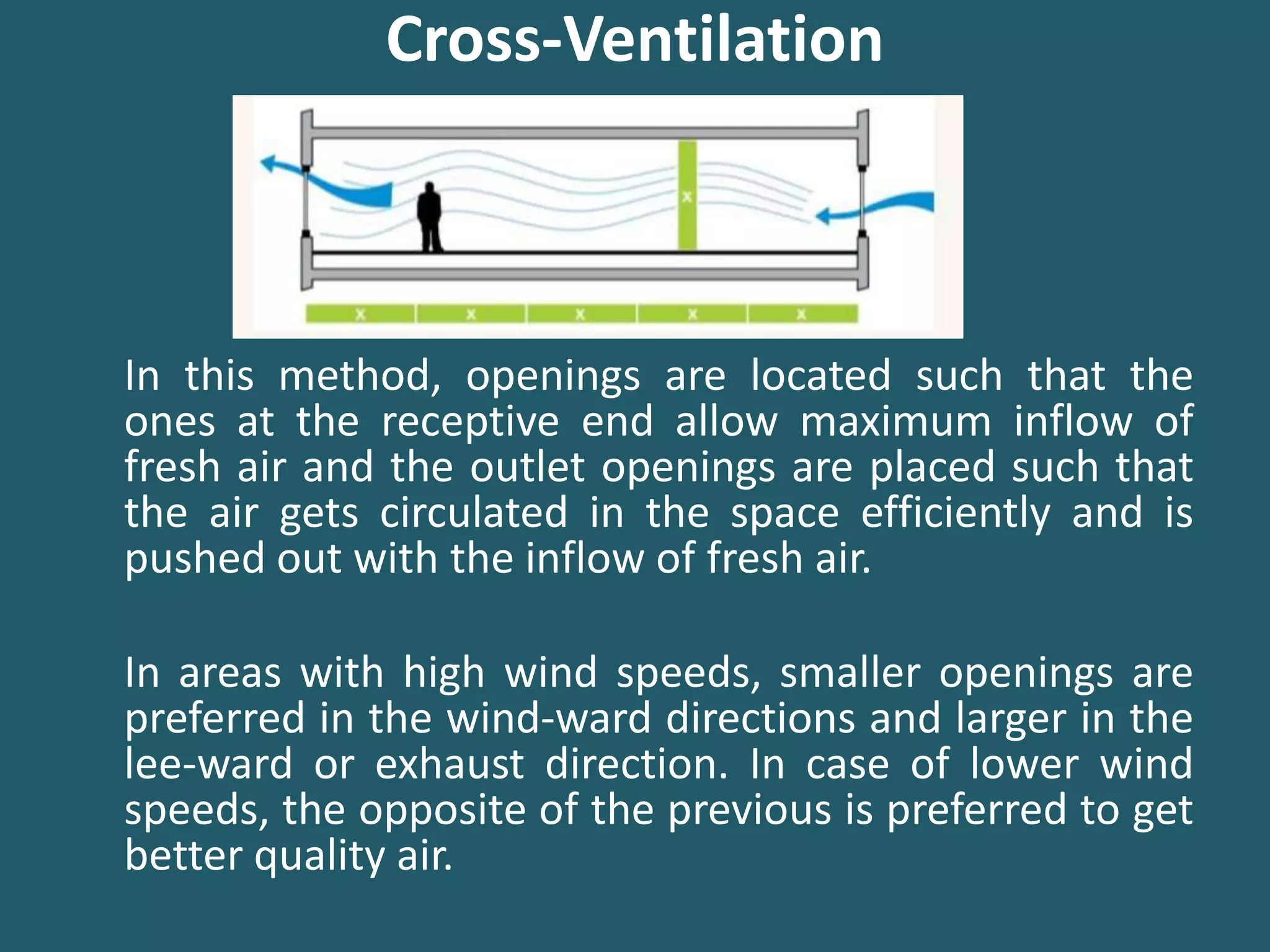 Cross-Ventilation

x

x x x x x

In this method, openings are located such that the ones at the receptive end allow maximum inflow of fresh air and the outlet openings are placed such that the air gets circulated in the space efficiently and is pushed out with the inflow of fresh air.

In areas with high wind speeds, smaller openings are preferred in the wind-ward directions and larger in the lee-ward or exhaust direction. In case of lower wind speeds, the opposite of the previous is preferred to get better quality air.